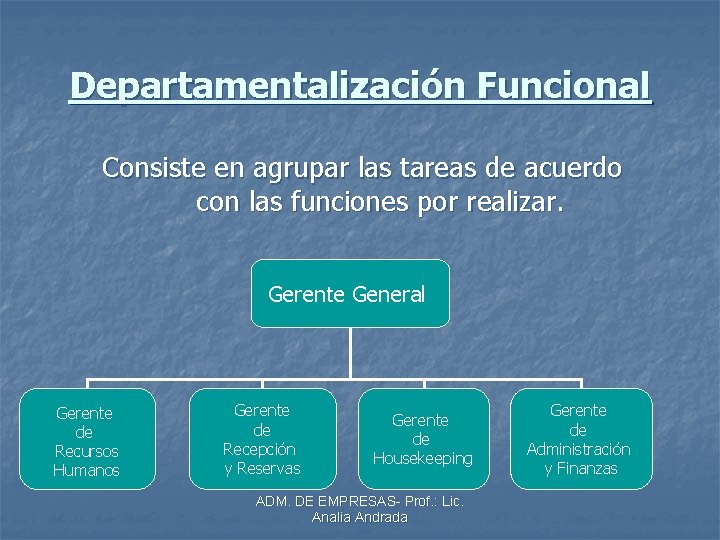 Departamentalización Funcional

Consiste en agrupar las tareas de acuerdo con las funciones por realizar.

Gerente General

Gerente de Recursos Humanos

Gerente de Recepción y Reservas

Gerente de Housekeeping

Gerente de Administración y Finanzas

ADM. DE EMPRESAS- Prof.: Lic. Analia Andrada